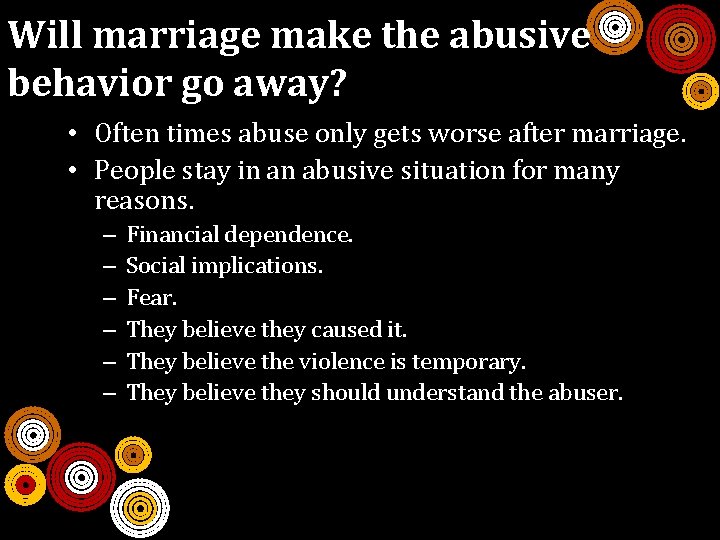 Will marriage make the abusive behavior go away?

• Often times abuse only gets worse after marriage.
• People stay in an abusive situation for many reasons.
– Financial dependence.
– Social implications.
– Fear.
– They believe they caused it.
– They believe the violence is temporary.
– They believe they should understand the abuser.